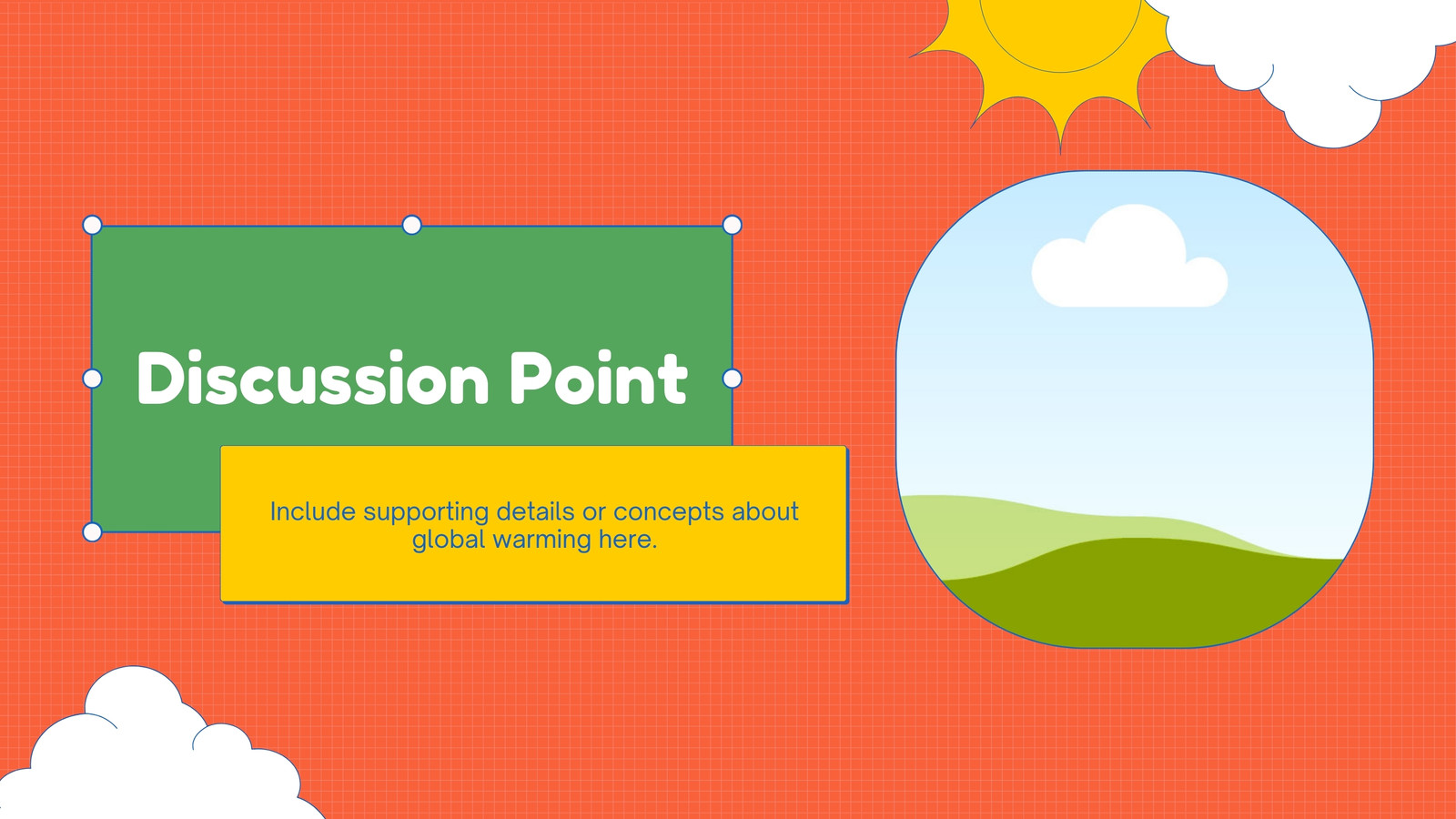 Discussion Point

Include supporting details or concepts about global warming here.